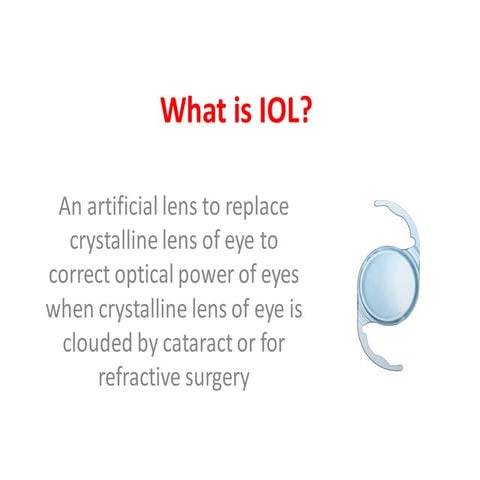 What is IOL?

An artificial lens to replace crystalline lens of eye to correct optical power of eyes when crystalline lens of eye is clouded by cataract or for refractive surgery